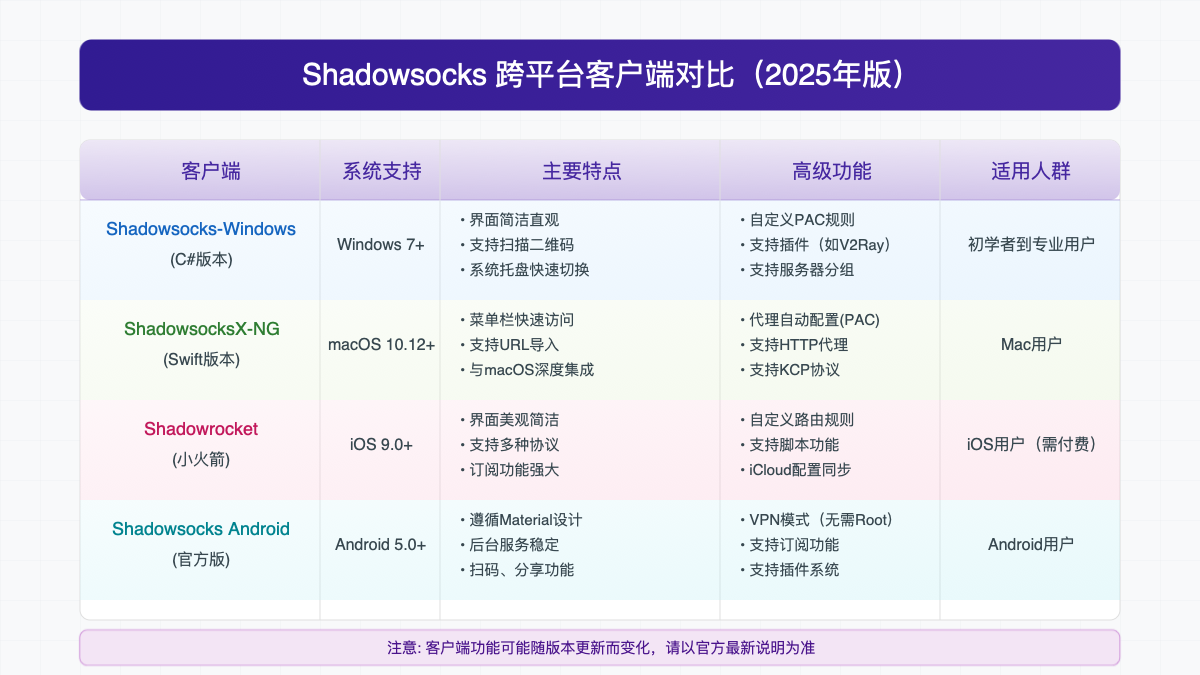 Shadowsocks 跨平台客户端对比（2025年版）

| 客户端 | 系统支持 | 主要特点 | 高级功能 | 适用人群 |
|---|---|---|---|---|
| Shadowsocks-Windows (C#版本) | Windows 7+ | • 界面简洁直观 • 支持扫描二维码 • 系统托盘快速切换 | • 自定义PAC规则 • 支持插件（如V2Ray） • 支持服务器分组 | 初学者到专业用户 |
| ShadowsocksX-NG (Swift版本) | macOS 10.12+ | • 菜单栏快速访问 • 支持URL导入 • 与macOS深度集成 | • 代理自动配置(PAC) • 支持HTTP代理 • 支持KCP协议 | Mac用户 |
| Shadowrocket (小火箭) | iOS 9.0+ | • 界面美观简洁 • 支持多种协议 • 订阅功能强大 | • 自定义路由规则 • 支持脚本功能 • iCloud配置同步 | iOS用户（需付费） |
| Shadowsocks Android (官方版) | Android 5.0+ | • 遵循Material设计 • 后台服务稳定 • 扫码、分享功能 | • VPN模式（无需Root） • 支持订阅功能 • 支持插件系统 | Android用户 |

注意: 客户端功能可能随版本更新而变化，请以官方最新说明为准